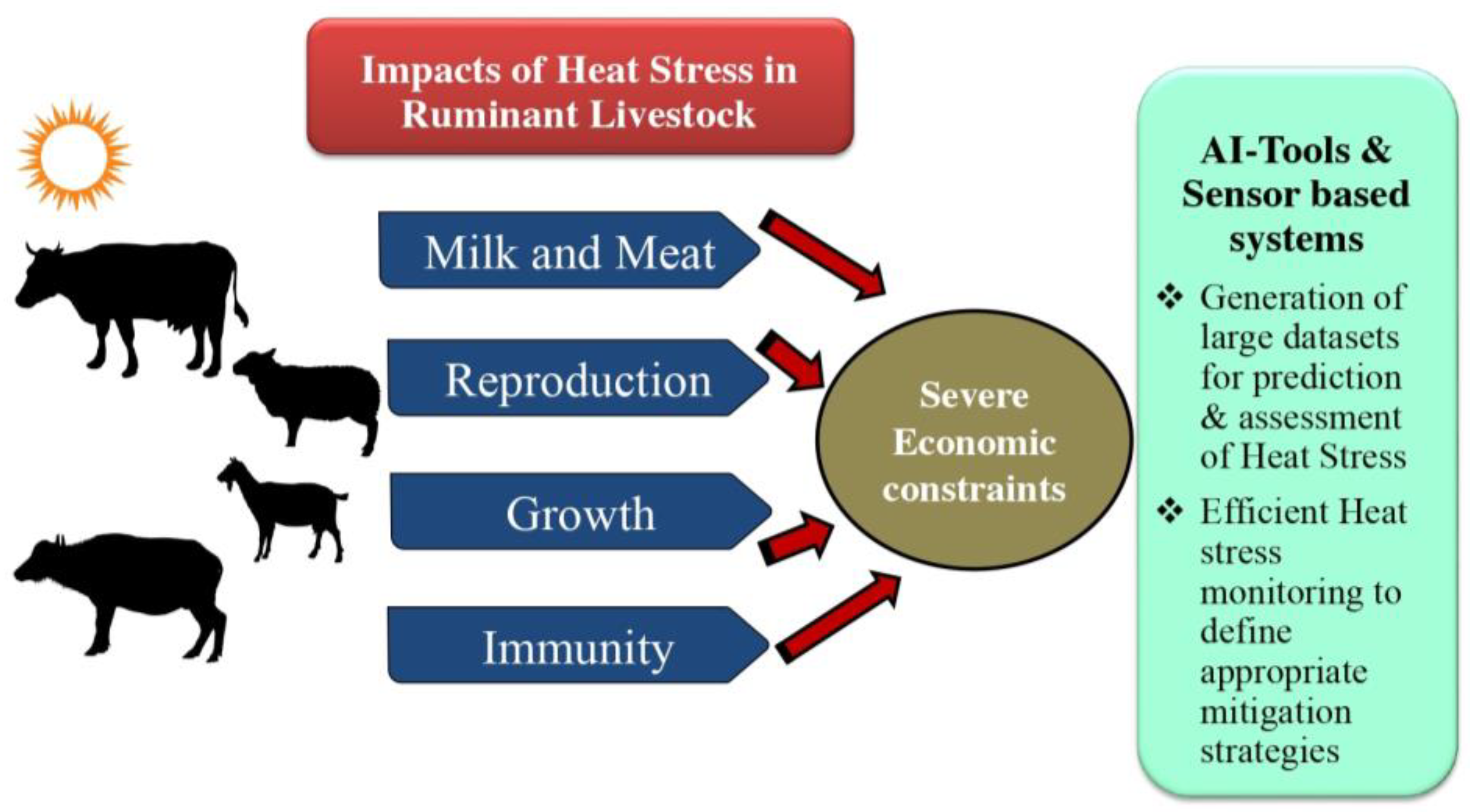 Impacts of Heat Stress in Ruminant Livestock

Milk and Meat

Reproduction

Growth

Immunity

Severe Economic constraints

AI-Tools & Sensor based systems

❖ Generation of large datasets for prediction & assessment of Heat Stress

❖ Efficient Heat stress monitoring to define appropriate mitigation strategies